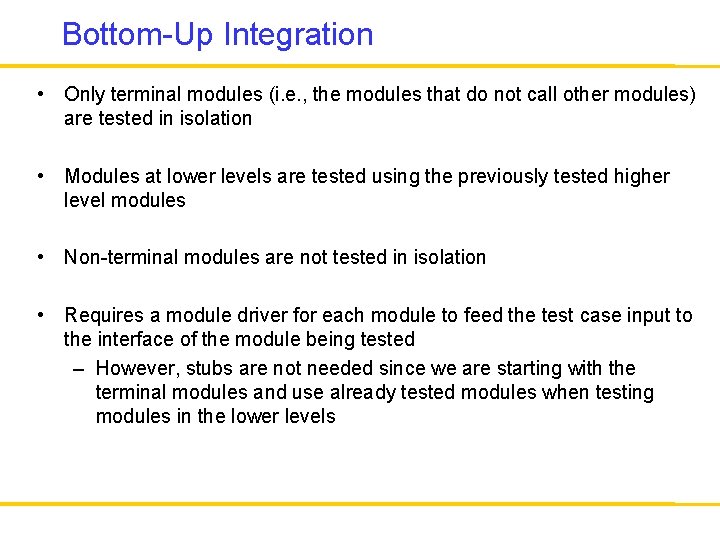 Bottom-Up Integration

• Only terminal modules (i.e., the modules that do not call other modules) are tested in isolation

• Modules at lower levels are tested using the previously tested higher level modules

• Non-terminal modules are not tested in isolation

• Requires a module driver for each module to feed the test case input to the interface of the module being tested
  – However, stubs are not needed since we are starting with the terminal modules and use already tested modules when testing modules in the lower levels